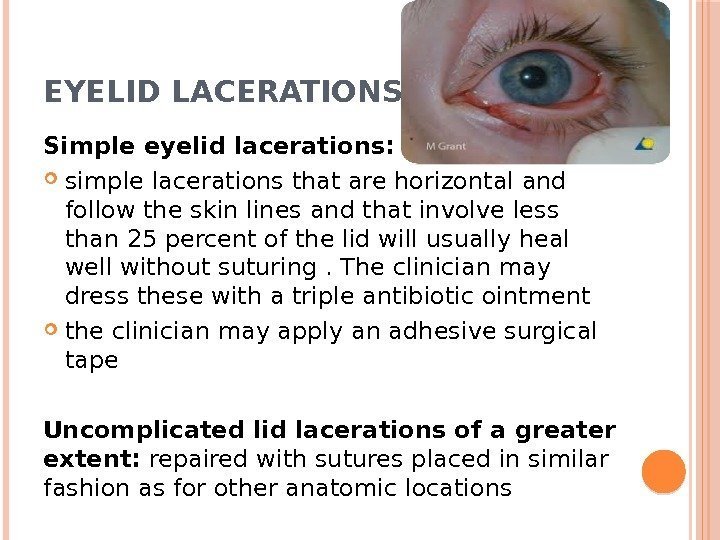 EYELID LACERATIONS

M Grant

Simple eyelid lacerations:

simple lacerations that are horizontal and follow the skin lines and that involve less than 25 percent of the lid will usually heal well without suturing . The clinician may dress these with a triple antibiotic ointment

the clinician may apply an adhesive surgical tape

Uncomplicated lid lacerations of a greater extent: repaired with sutures placed in similar fashion as for other anatomic locations